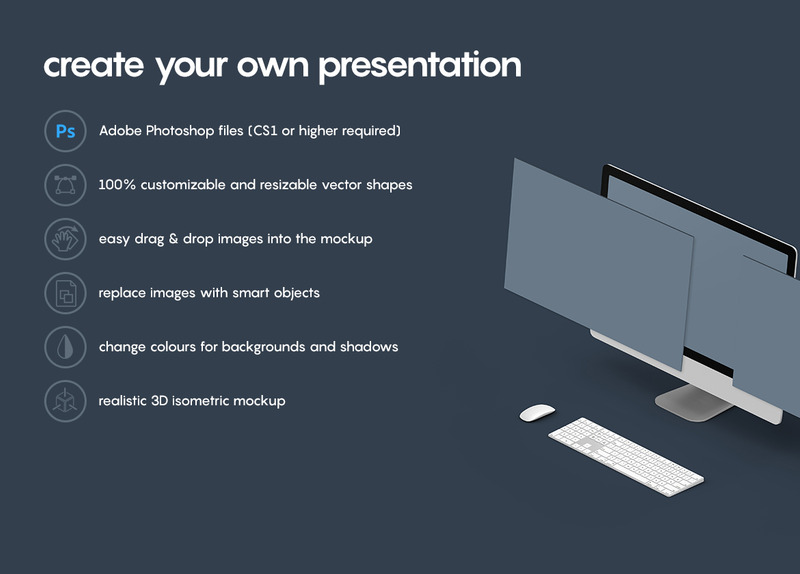 create your own presentation

Ps Adobe Photoshop files (CS1 or higher required)

100% customizable and resizable vector shapes

easy drag & drop images into the mockup

replace images with smart objects

change colours for backgrounds and shadows

realistic 3D isometric mockup